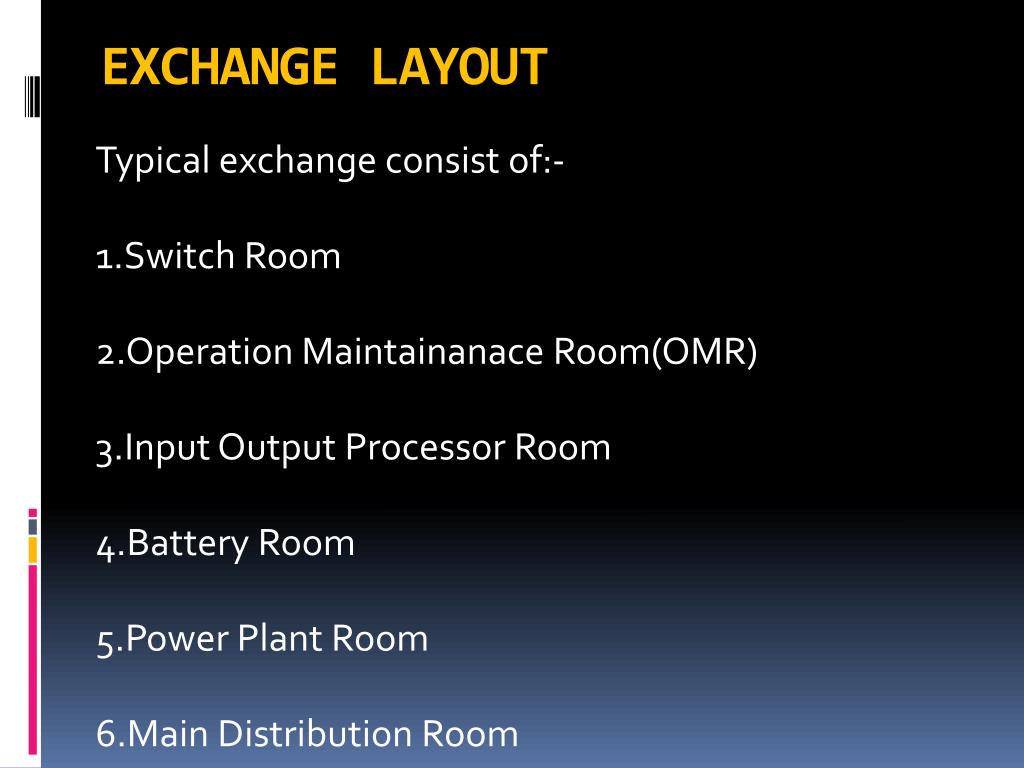 EXCHANGE LAYOUT

Typical exchange consist of:-

1.Switch Room

2.Operation Maintainanace Room(OMR)

3.Input Output Processor Room

4.Battery Room

5.Power Plant Room

6.Main Distribution Room